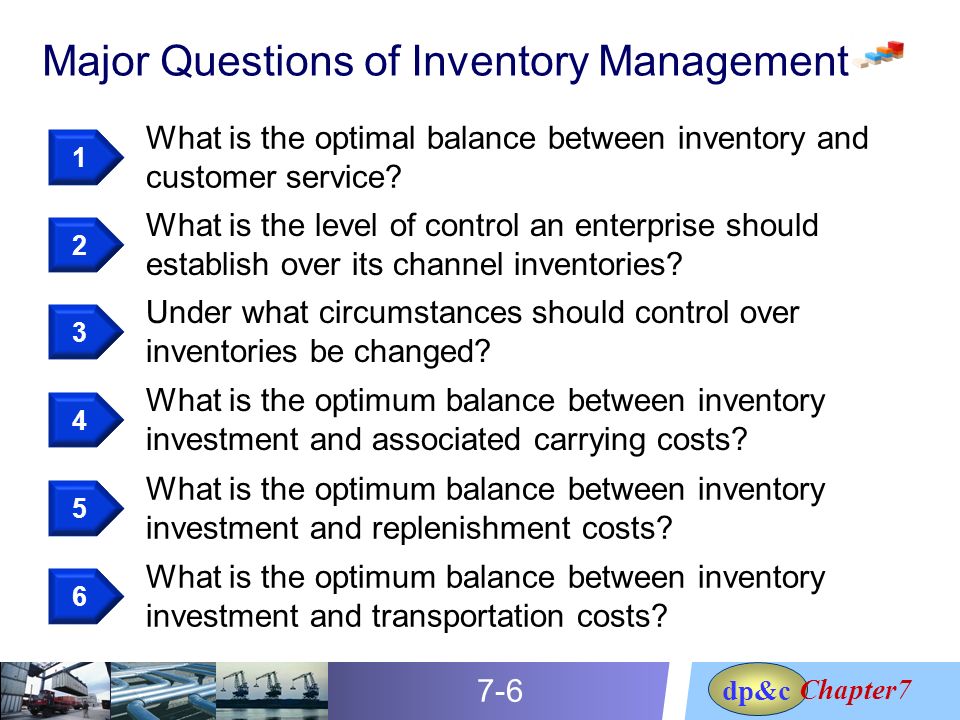 Major Questions of Inventory Management

1 What is the optimal balance between inventory and customer service?

2 What is the level of control an enterprise should establish over its channel inventories?

3 Under what circumstances should control over inventories be changed?

4 What is the optimum balance between inventory investment and associated carrying costs?

5 What is the optimum balance between inventory investment and replenishment costs?

6 What is the optimum balance between inventory investment and transportation costs?

7-6

dp&c Chapter7